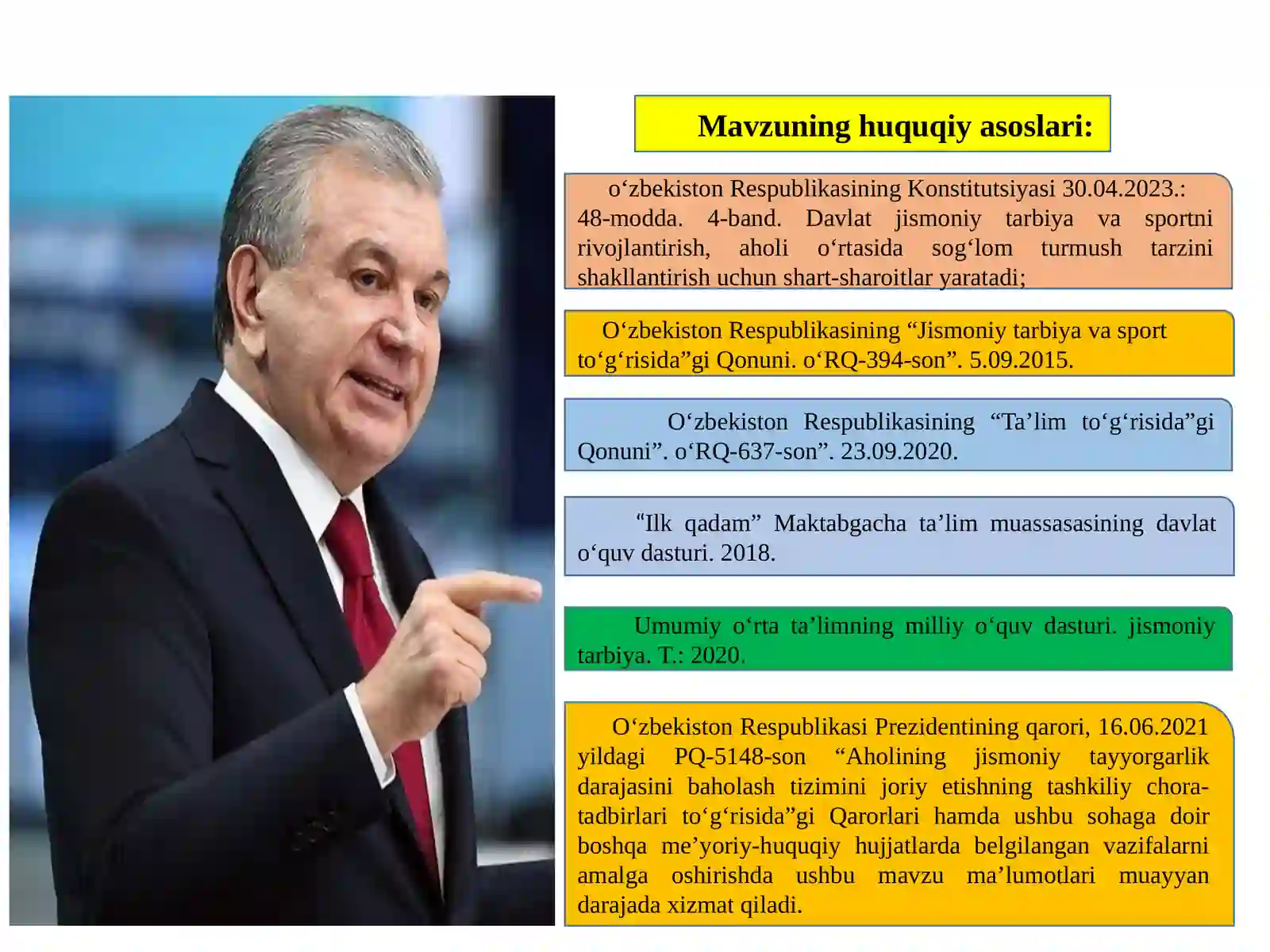 Mavzuning huquqiy asoslari:

o‘zbekiston Respublikasining Konstitutsiyasi 30.04.2023.: 48-modda. 4-band. Davlat jismoniy tarbiya va sportni rivojlantirish, aholi o‘rtasida sog‘lom turmush tarzini shakllantirish uchun shart-sharoitlar yaratadi;

O‘zbekiston Respublikasining “Jismoniy tarbiya va sport to‘g‘risida”gi Qonuni. o‘RQ-394-son”. 5.09.2015.

O‘zbekiston Respublikasining “Ta’lim to‘g‘risida”gi Qonuni”. o‘RQ-637-son”. 23.09.2020.

“Ilk qadam” Maktabgacha ta’lim muassasasining davlat o‘quv dasturi. 2018.

Umumiy o‘rta ta’limning milliy o‘quv dasturi. jismoniy tarbiya. T.: 2020.

O‘zbekiston Respublikasi Prezidentining qarori, 16.06.2021 yildagi PQ-5148-son “Aholining jismoniy tayyorgarlik darajasini baholash tizimini joriy etishning tashkiliy chora-tadbirlari to‘g‘risida”gi Qarorlari hamda ushbu sohaga doir boshqa me’yoriy-huquqiy hujjatlarda belgilangan vazifalarni amalga oshirishda ushbu mavzu ma’lumotlari muayyan darajada xizmat qiladi.